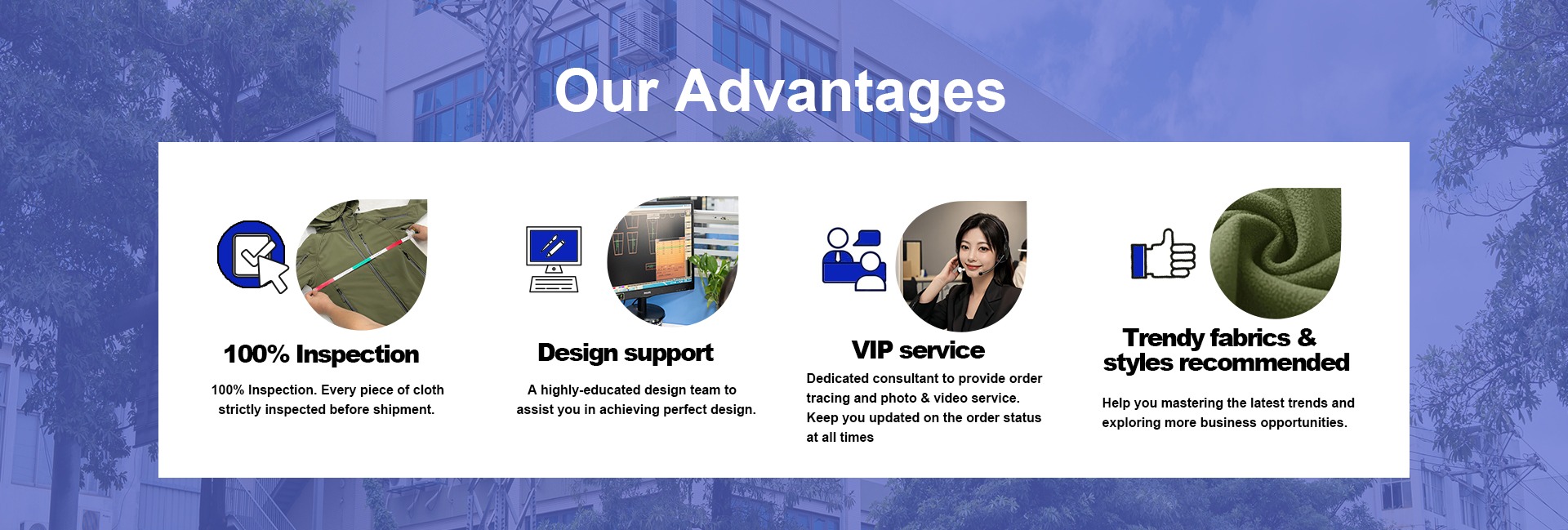 Our Advantages

100% Inspection

100% Inspection. Every piece of cloth strictly inspected before shipment.

Design support

A highly-educated design team to assist you in achieving perfect design.

VIP service

Dedicated consultant to provide order tracing and photo & video service. Keep you updated on the order status at all times

Trendy fabrics & styles recommended

Help you mastering the latest trends and exploring more business opportunities.